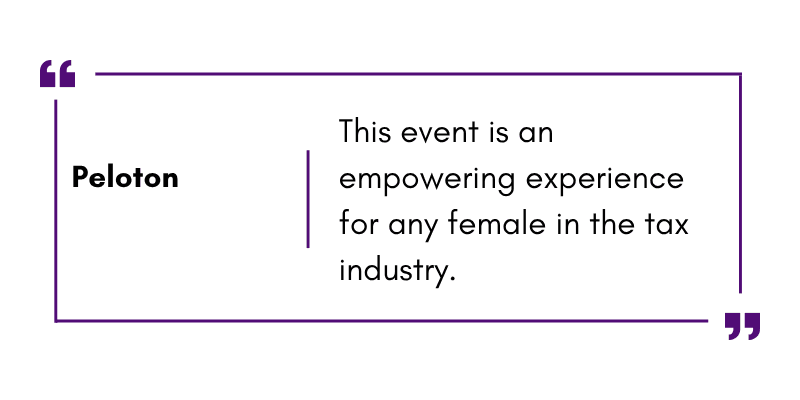 “

Peloton

This event is an empowering experience for any female in the tax industry.

”